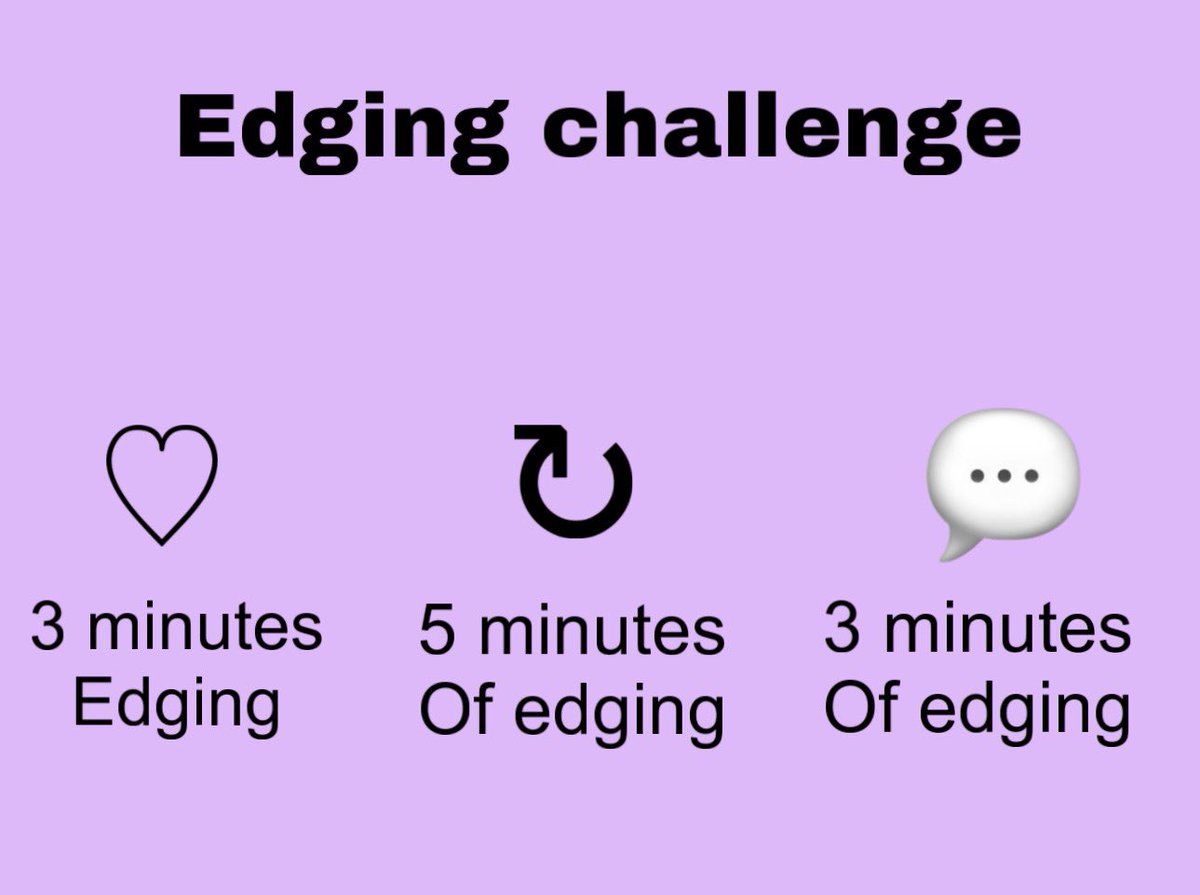 Edging challenge

3 minutes Edging

5 minutes Of edging

3 minutes Of edging